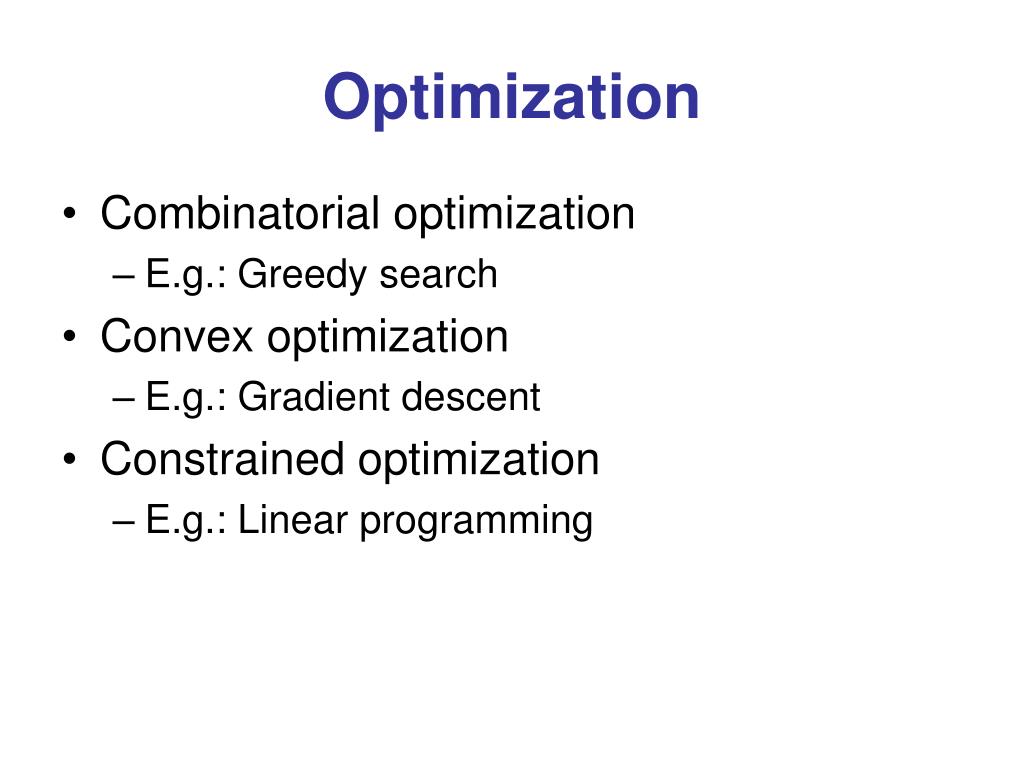 Optimization

• Combinatorial optimization
– E.g.: Greedy search
• Convex optimization
– E.g.: Gradient descent
• Constrained optimization
– E.g.: Linear programming